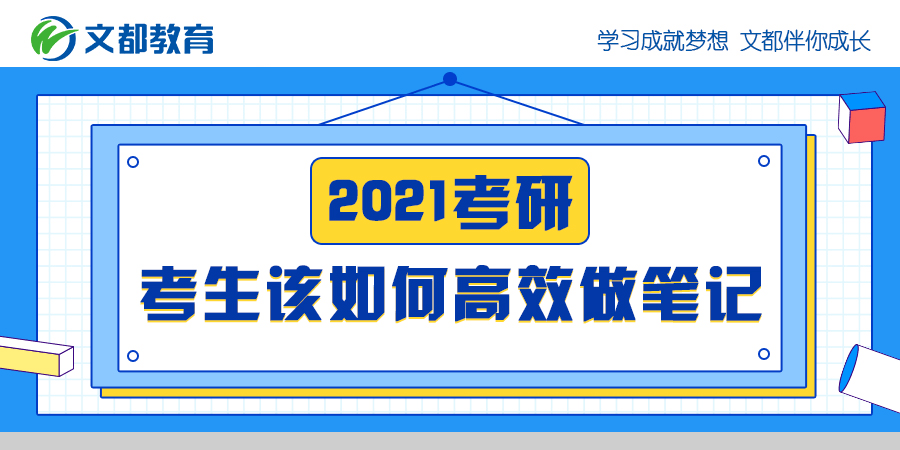 文都教育

学习成就梦想 文都伴你成长

2021考研

考生该如何高效做笔记